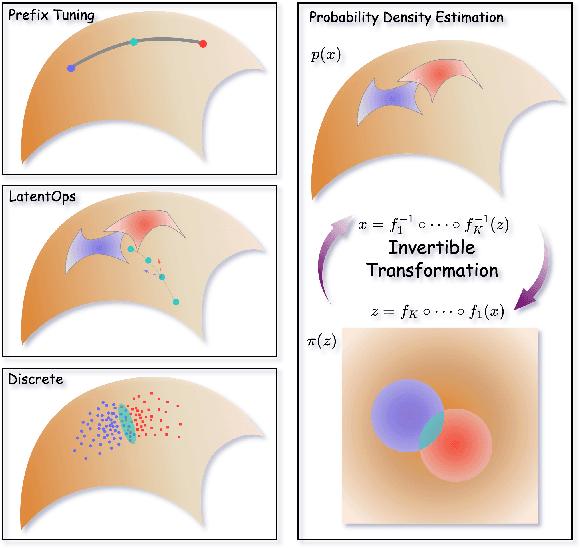 Prefix Tuning

LatentOps

Discrete

Probability Density Estimation

$p(x)$

$x = f_1^{-1} \circ \cdots \circ f_K^{-1}(z)$

Invertible Transformation

$z = f_K \circ \cdots \circ f_1(x)$

$\pi(z)$